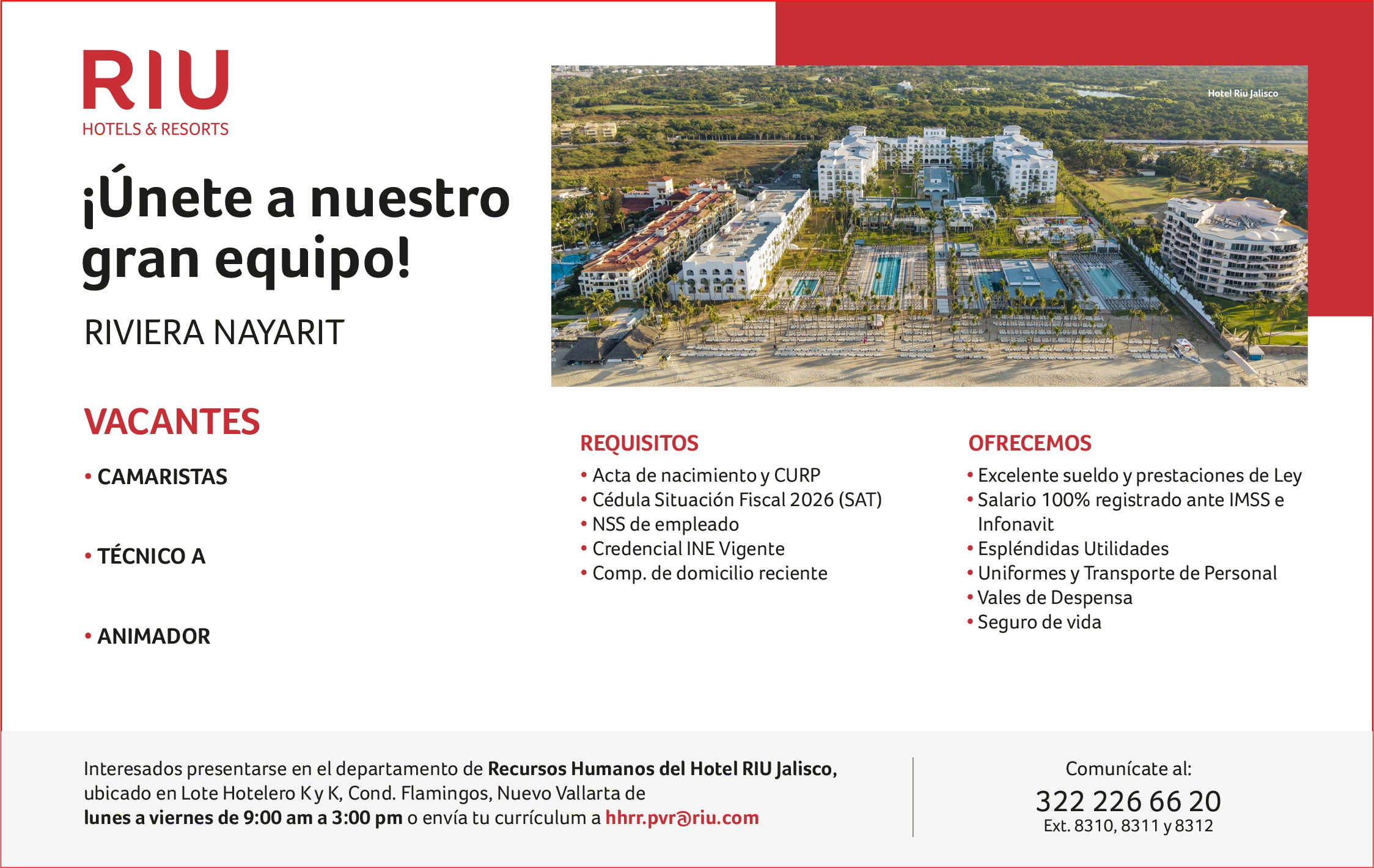 RIU
HOTELS & RESORTS

¡Únete a nuestro gran equipo!

RIVIERA NAYARIT

Hotel Riu Jalisco

VACANTES

• CAMARISTAS

• TÉCNICO A

• ANIMADOR

REQUISITOS

• Acta de nacimiento y CURP
• Cédula Situación Fiscal 2026 (SAT)
• NSS de empleado
• Credencial INE Vigente
• Comp. de domicilio reciente

OFRECEMOS

• Excelente sueldo y prestaciones de Ley
• Salario 100% registrado ante IMSS e Infonavit
• Espléndidas Utilidades
• Uniformes y Transporte de Personal
• Vales de Despensa
• Seguro de vida

Interesados presentarse en el departamento de Recursos Humanos del Hotel RIU Jalisco, ubicado en Lote Hotelero K y K, Cond. Flamingos, Nuevo Vallarta de lunes a viernes de 9:00 am a 3:00 pm o envía tu currículum a hhrr.pvr@riu.com

Comunícate al:
322 226 66 20
Ext. 8310, 8311 y 8312